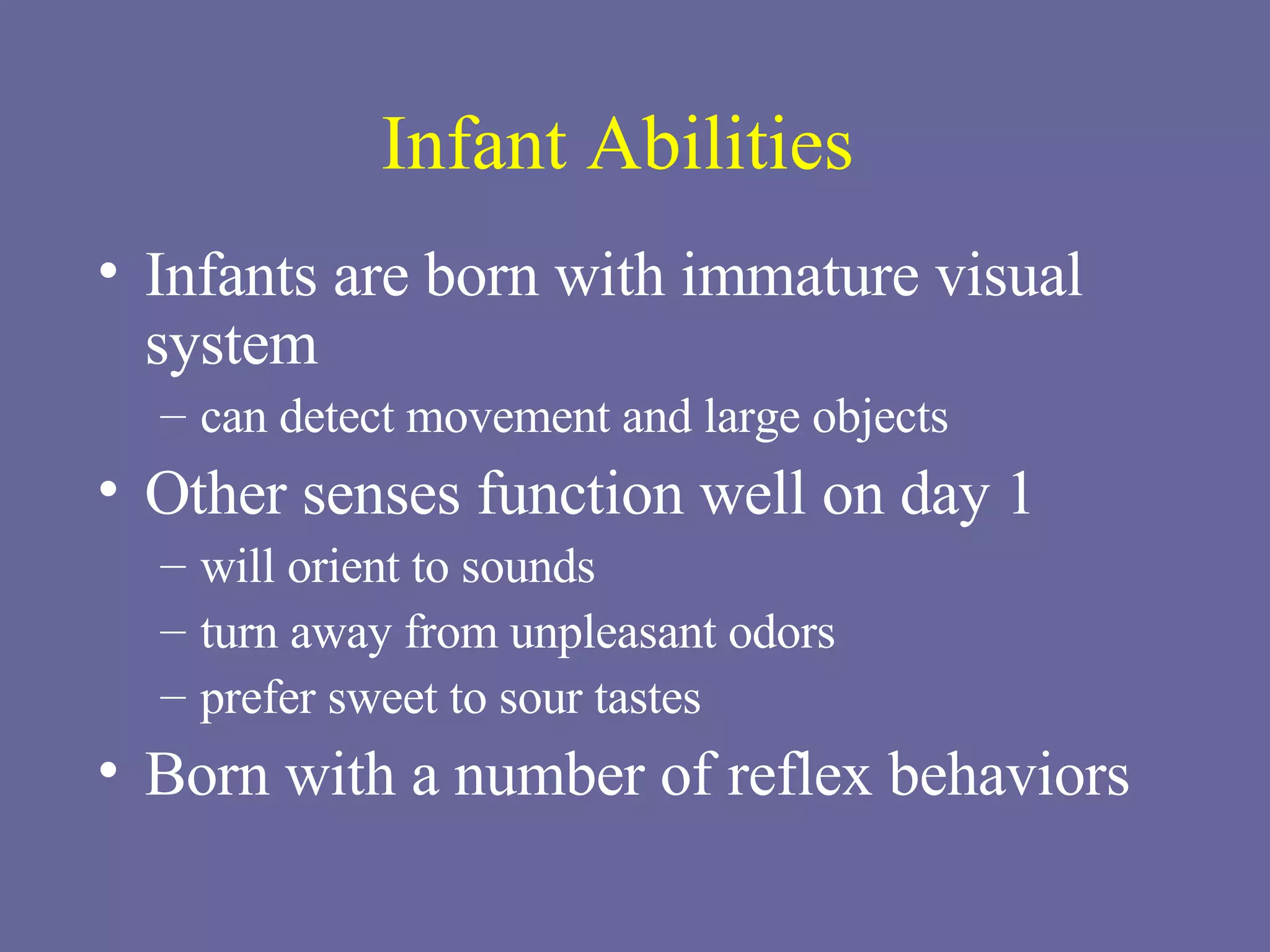 Infant Abilities

• Infants are born with immature visual system
– can detect movement and large objects
• Other senses function well on day 1
– will orient to sounds
– turn away from unpleasant odors
– prefer sweet to sour tastes
• Born with a number of reflex behaviors